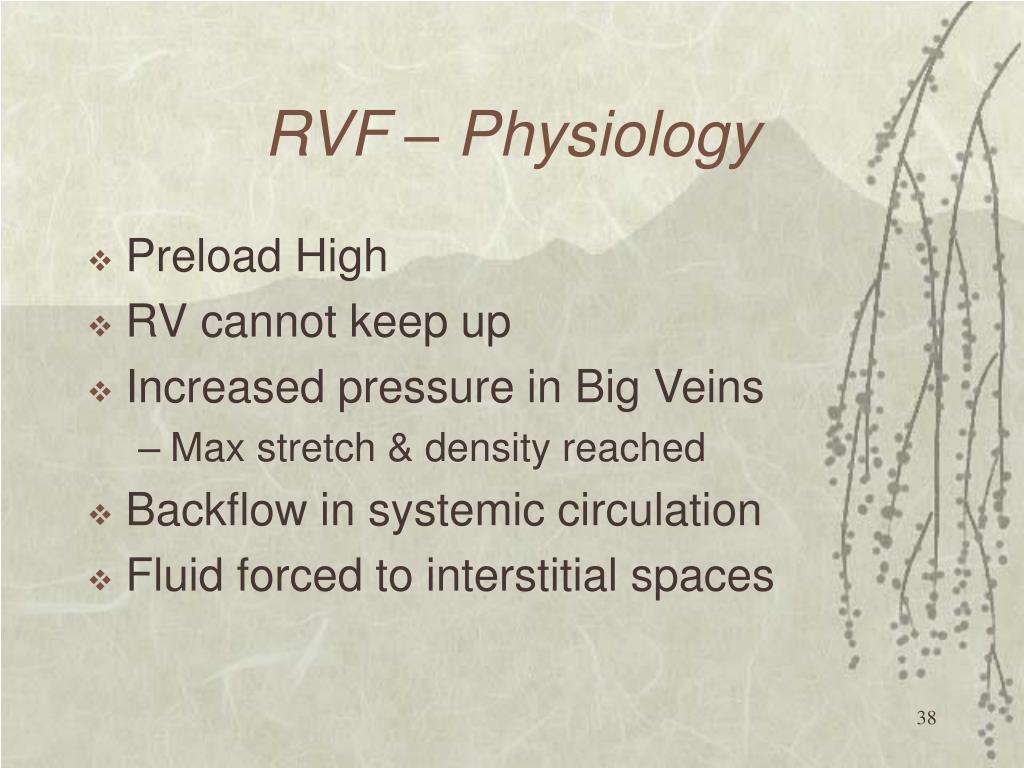 RVF – Physiology

❖ Preload High
❖ RV cannot keep up
❖ Increased pressure in Big Veins
– Max stretch & density reached
❖ Backflow in systemic circulation
❖ Fluid forced to interstitial spaces

38